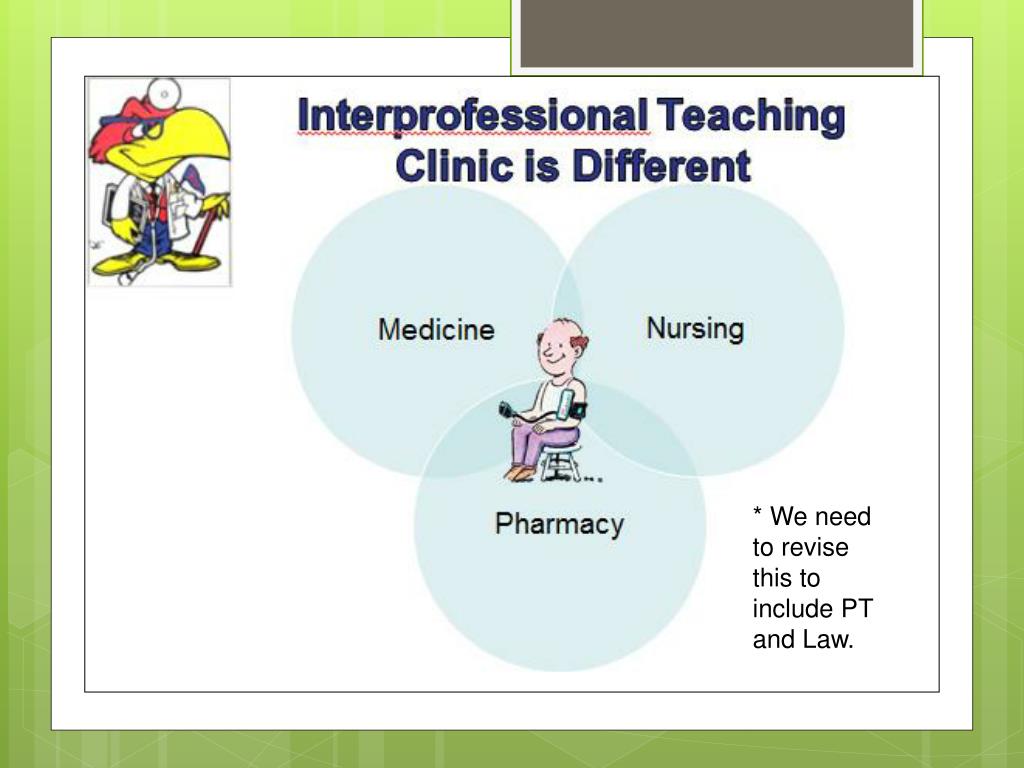 Interprofessional Teaching Clinic is Different

Medicine

Nursing

Pharmacy

* We need to revise this to include PT and Law.